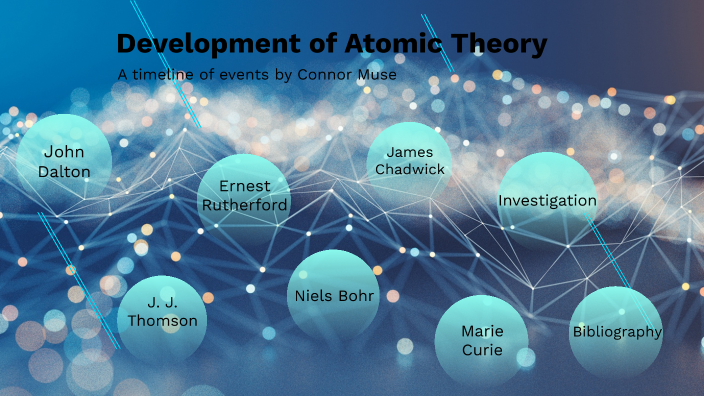 Development of Atomic Theory

A timeline of events by Connor Muse

John Dalton

J. J. Thomson

Ernest Rutherford

Niels Bohr

James Chadwick

Marie Curie

Investigation

Bibliography